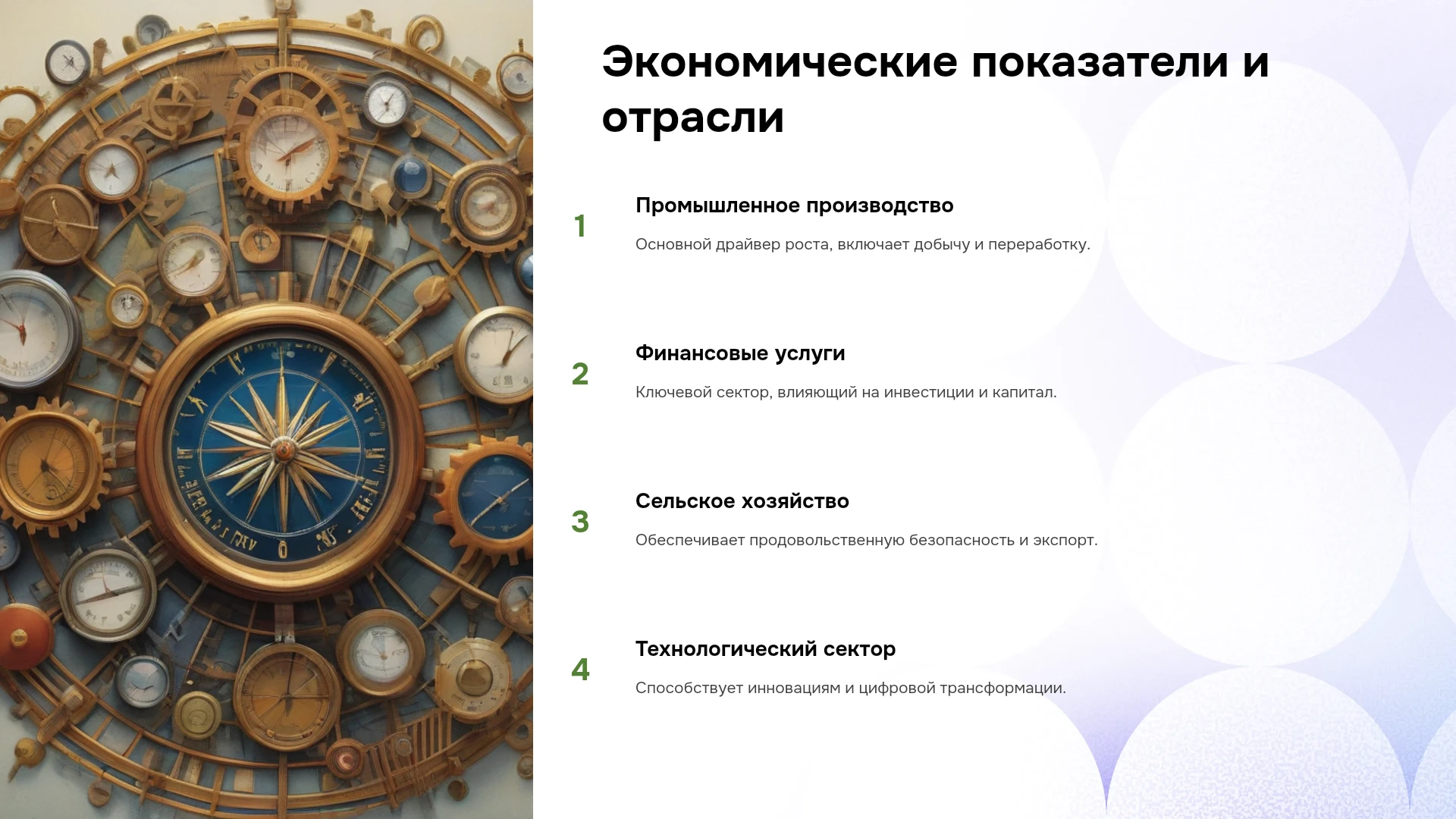 Экономические показатели и отрасли

1

Промышленное производство

Основной драйвер роста, включает добычу и переработку.

2

Финансовые услуги

Ключевой сектор, влияющий на инвестиции и капитал.

3

Сельское хозяйство

Обеспечивает продовольственную безопасность и экспорт.

4

Технологический сектор

Способствует инновациям и цифровой трансформации.